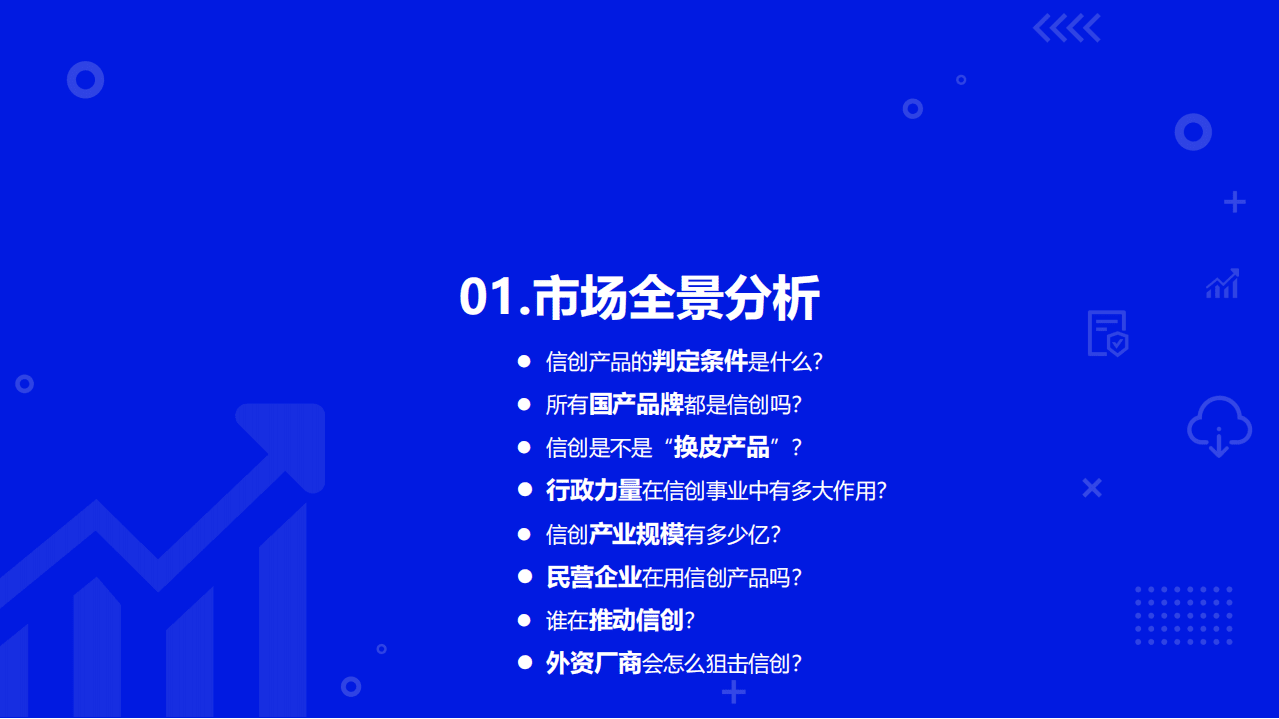 01.市场全景分析

- 信创产品的判定条件是什么？
- 所有国产品牌都是信创吗？
- 信创是不是“换皮产品”？
- 行政力量在信创事业中有多大作用？
- 信创产业规模有多少亿？
- 民营企业在用信创产品吗？
- 谁在推动信创？
- 外资厂商会怎么狙击信创？